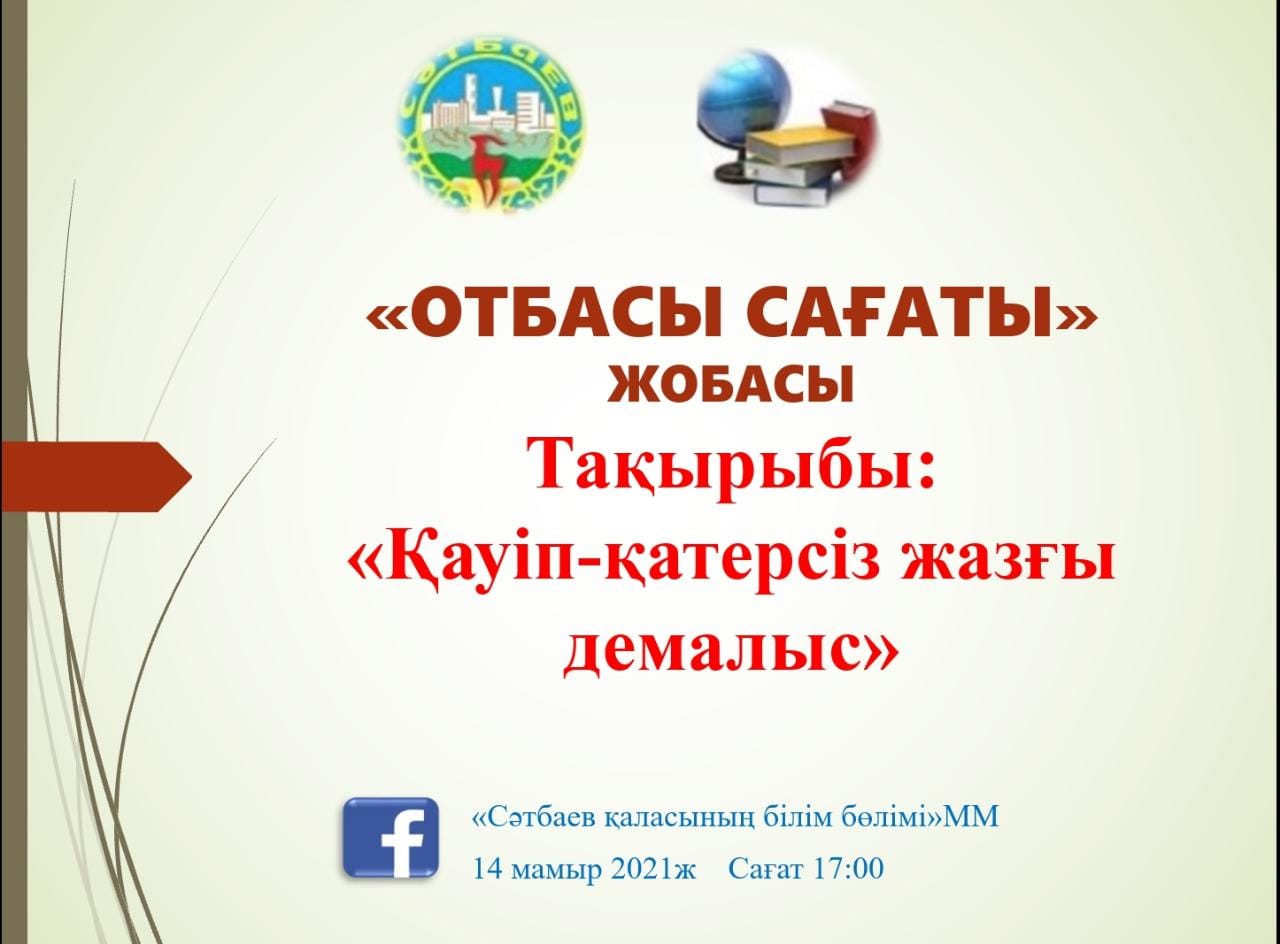 СӘТБАЕВ

«ОТБАСЫ САҒАТЫ» ЖОБАСЫ

Тақырыбы: «Қауіп-қатерсіз жазғы демалыс»

f

«Сәтбаев қаласының білім бөлімі»ММ

14 мамыр 2021ж Сағат 17:00